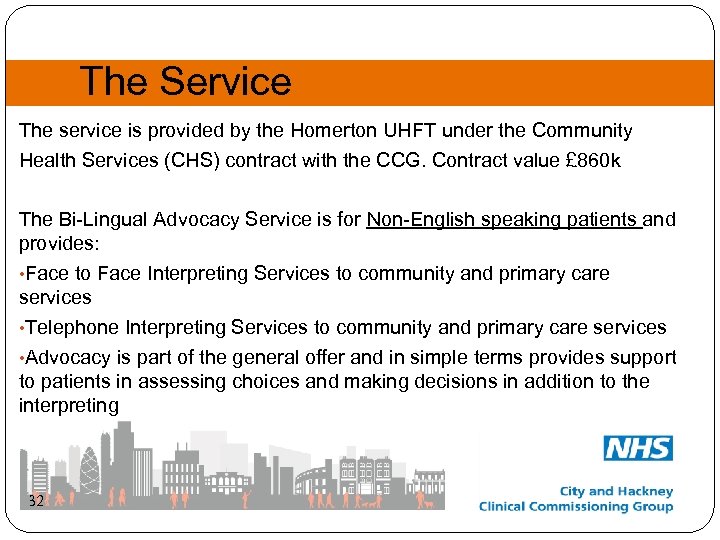 The Service

The service is provided by the Homerton UHFT under the Community Health Services (CHS) contract with the CCG. Contract value £860k

The Bi-Lingual Advocacy Service is for Non-English speaking patients and provides:

•Face to Face Interpreting Services to community and primary care services

•Telephone Interpreting Services to community and primary care services

•Advocacy is part of the general offer and in simple terms provides support to patients in assessing choices and making decisions in addition to the interpreting

32

NHS

City and Hackney Clinical Commissioning Group